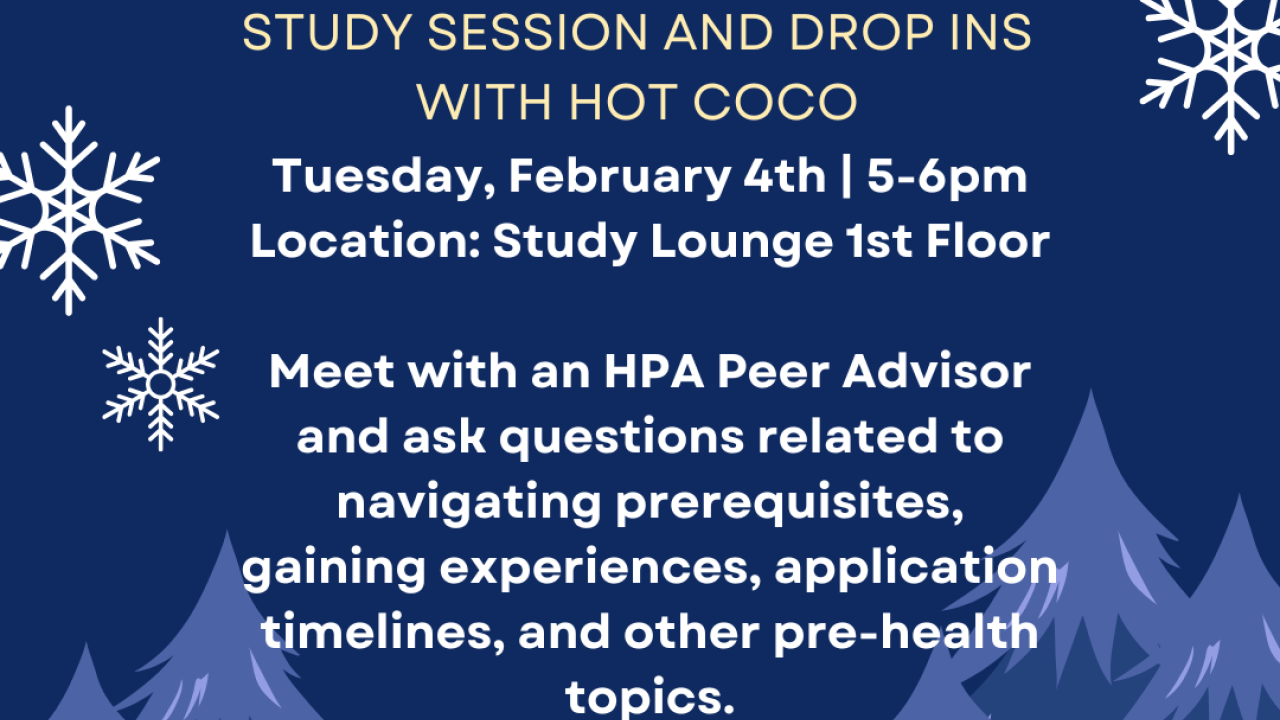 STUDY SESSION AND DROP INS WITH HOT COCO

Tuesday, February 4th | 5-6pm
Location: Study Lounge 1st Floor

Meet with an HPA Peer Advisor and ask questions related to navigating prerequisites, gaining experiences, application timelines, and other pre-health topics.